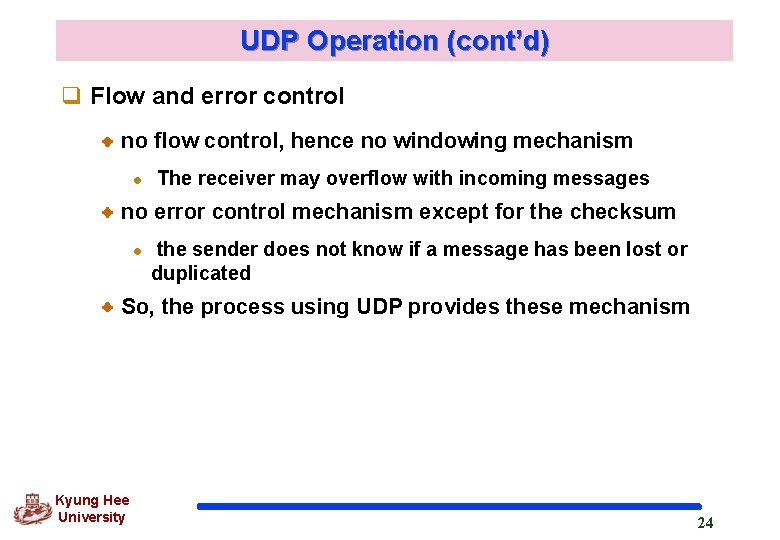 UDP Operation (cont'd)

Flow and error control

no flow control, hence no windowing mechanism

The receiver may overflow with incoming messages

no error control mechanism except for the checksum

the sender does not know if a message has been lost or duplicated

So, the process using UDP provides these mechanism

Kyung Hee University

24